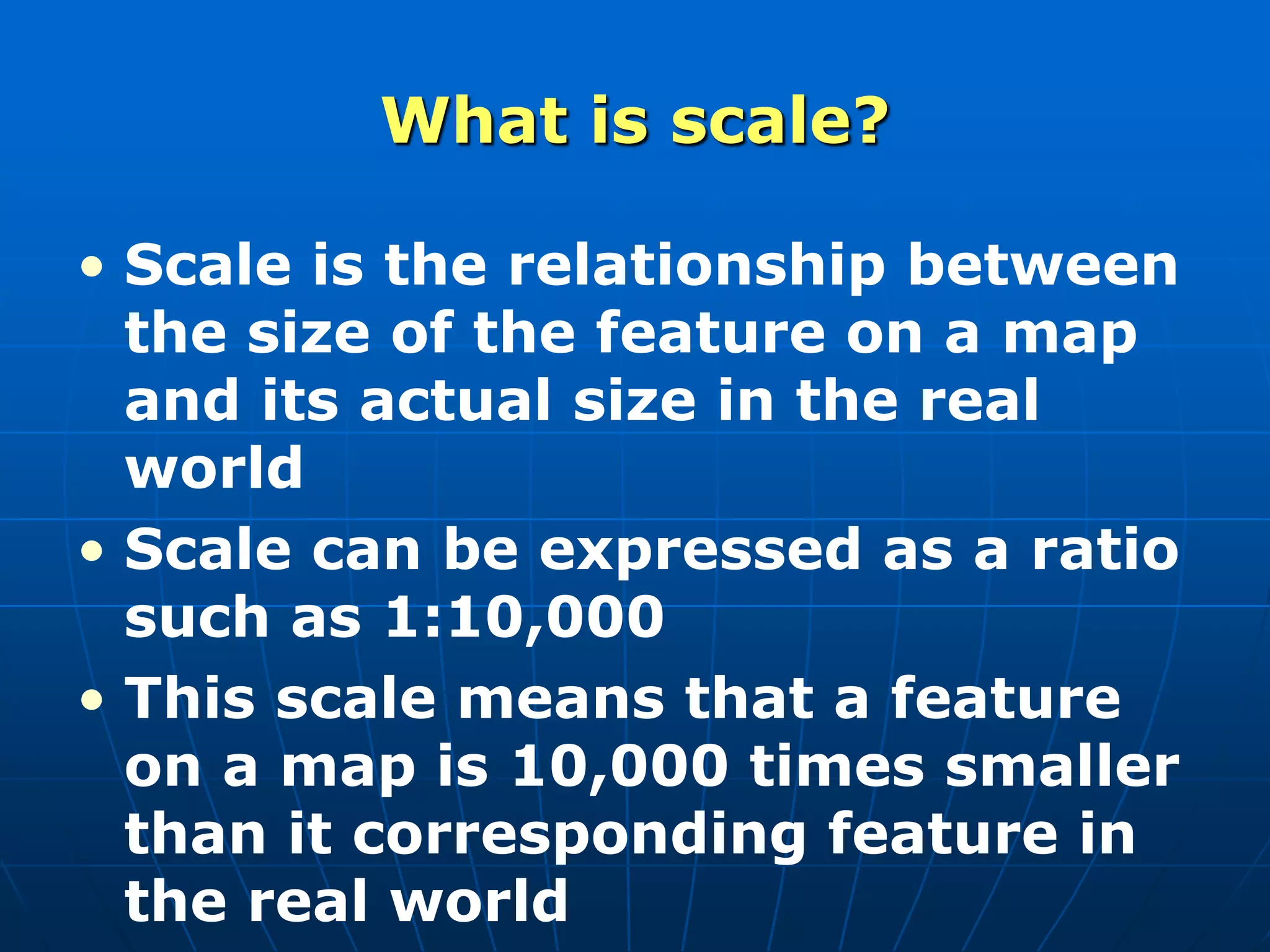 What is scale?

• Scale is the relationship between the size of the feature on a map and its actual size in the real world
• Scale can be expressed as a ratio such as 1:10,000
• This scale means that a feature on a map is 10,000 times smaller than it corresponding feature in the real world